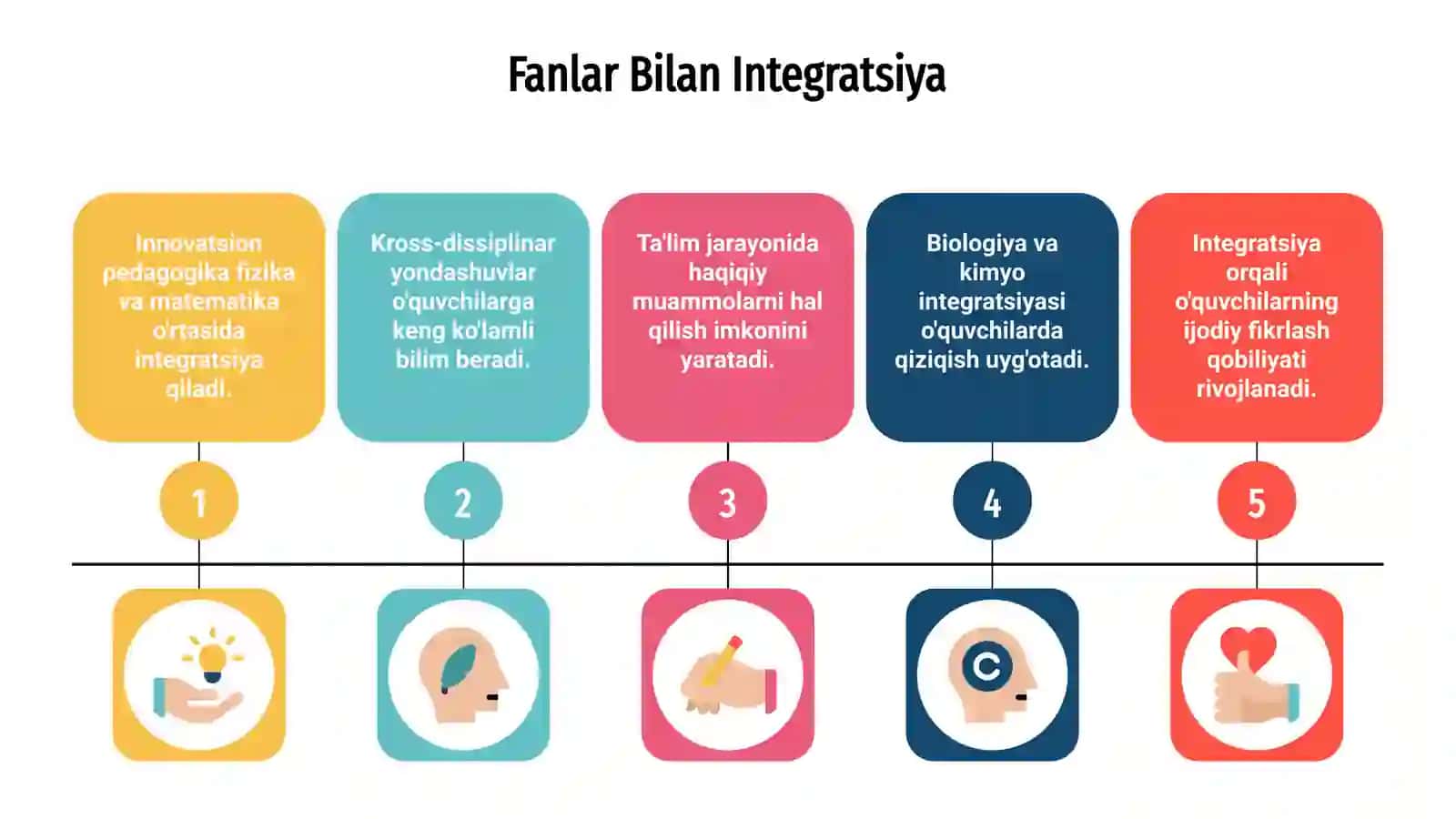 Fanlar Bilan Integratsiya

Innovatsion pedagogika fizika va matematika o'rtasida integratsiya qiladi.

Kross-dissiplinar yondashuvlar o'quvchilarga keng ko'lamli bilim beradi.

Ta'lim jarayonida haqiqiy muammolarni hal qilish imkonini yaratadi.

Biologiya va kimyo integratsiyasi o'quvchilarda qiziqish uyg'otadi.

Integratsiya orqali o'quvchilarning ijodiy fikrlash qobiliyati rivojlanadi.

1

2

3

4

5

C